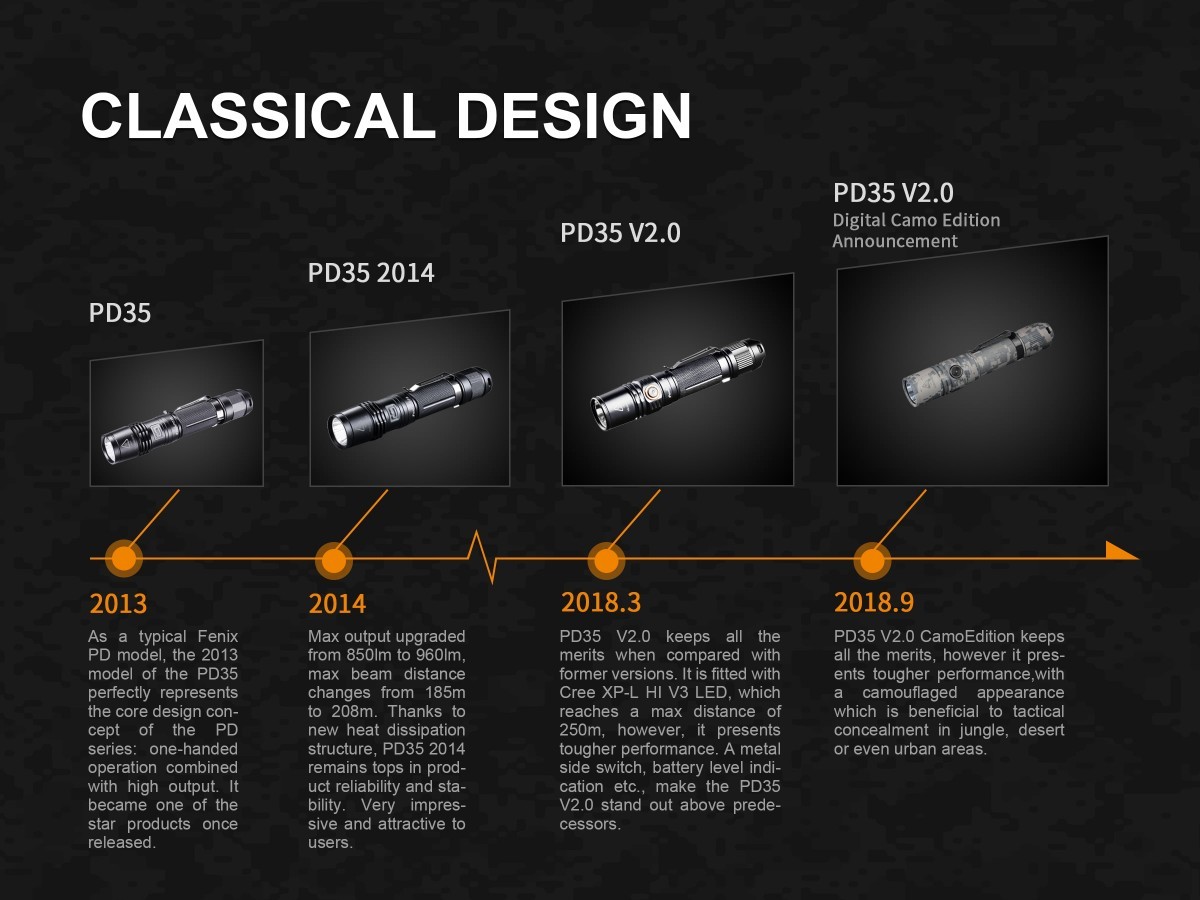 CLASSICAL DESIGN

PD35

PD35 2014

PD35 V2.0

PD35 V2.0
Digital Camo Edition Announcement

2013

As a typical Fenix PD model, the 2013 model of the PD35 perfectly represents the core design concept of the PD series: one-handed operation combined with high output. It became one of the star products once released.

2014

Max output upgraded from 850lm to 960lm, max beam distance changes from 185m to 208m. Thanks to new heat dissipation structure, PD35 2014 remains tops in product reliability and stability. Very impressive and attractive to users.

2018.3

PD35 V2.0 keeps all the merits when compared with former versions. It is fitted with Cree XP-L HI V3 LED, which reaches a max distance of 250m, however, it presents tougher performance. A metal side switch, battery level indication etc., make the PD35 V2.0 stand out above predecessors.

2018.9

PD35 V2.0 CamoEdition keeps all the merits, however it presents tougher performance,with a camouflaged appearance which is beneficial to tactical concealment in jungle, desert or even urban areas.